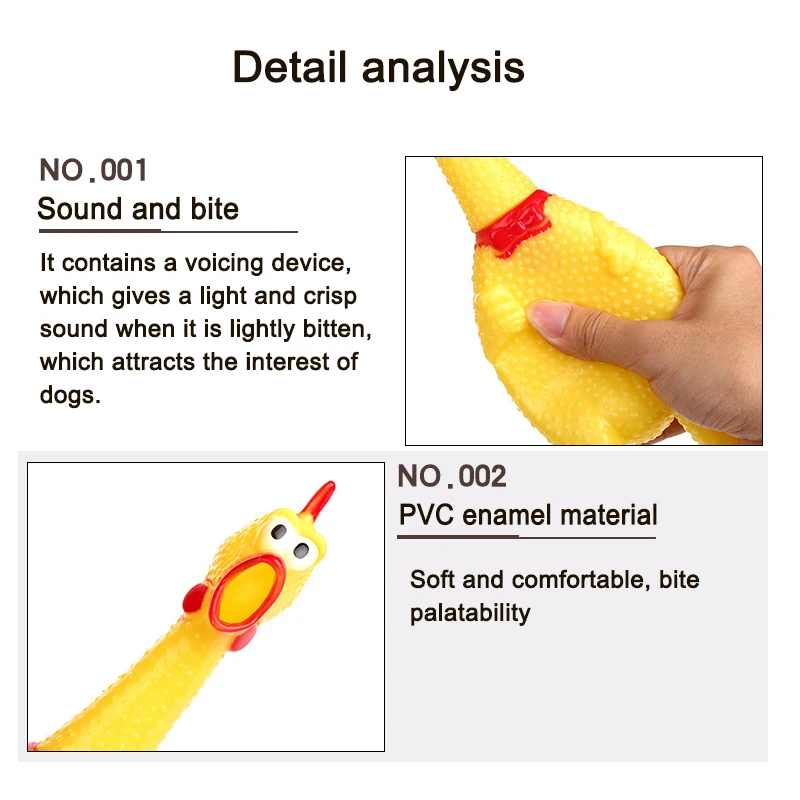 Detail analysis

NO.001
Sound and bite

It contains a voicing device, which gives a light and crisp sound when it is lightly bitten, which attracts the interest of dogs.

NO.002
PVC enamel material

Soft and comfortable, bite palatability